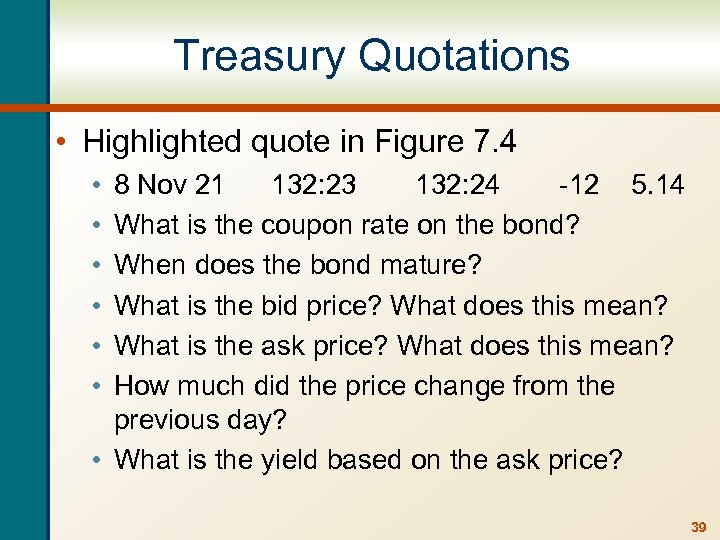 Treasury Quotations

• Highlighted quote in Figure 7.4
• 8 Nov 21 132:23 132:24 -12 5.14
• What is the coupon rate on the bond?
• When does the bond mature?
• What is the bid price? What does this mean?
• What is the ask price? What does this mean?
• How much did the price change from the previous day?
• What is the yield based on the ask price?

39